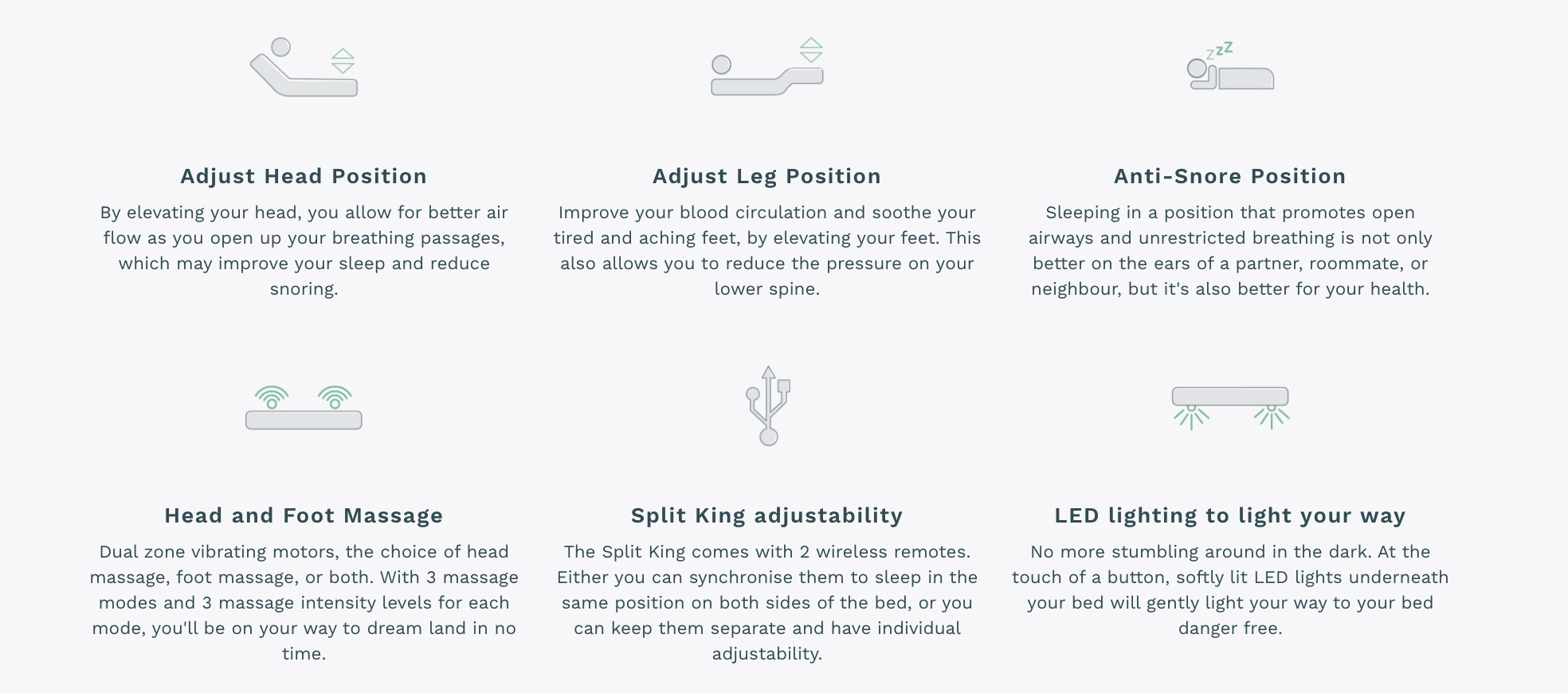 zzZ

Adjust Head Position

By elevating your head, you allow for better air flow as you open up your breathing passages, which may improve your sleep and reduce snoring.

Adjust Leg Position

Improve your blood circulation and soothe your tired and aching feet, by elevating your feet. This also allows you to reduce the pressure on your lower spine.

Anti-Snore Position

Sleeping in a position that promotes open airways and unrestricted breathing is not only better on the ears of a partner, roommate, or neighbour, but it's also better for your health.

Head and Foot Massage

Dual zone vibrating motors, the choice of head massage, foot massage, or both. With 3 massage modes and 3 massage intensity levels for each mode, you'll be on your way to dream land in no time.

Split King adjustability

The Split King comes with 2 wireless remotes. Either you can synchronise them to sleep in the same position on both sides of the bed, or you can keep them separate and have individual adjustability.

LED lighting to light your way

No more stumbling around in the dark. At the touch of a button, softly lit LED lights underneath your bed will gently light your way to your bed danger free.